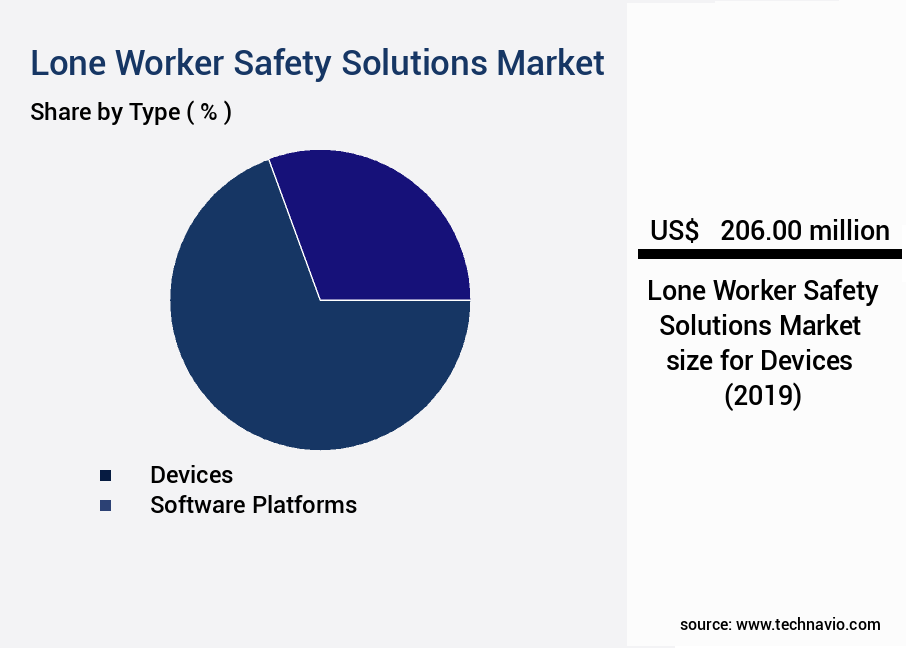 Lone Worker Safety Solutions Market

Share by Type ( % )

Devices
Software Platforms

US$ 206.00 million

Lone Worker Safety Solutions Market size for Devices (2019)

source: www.technavio.com